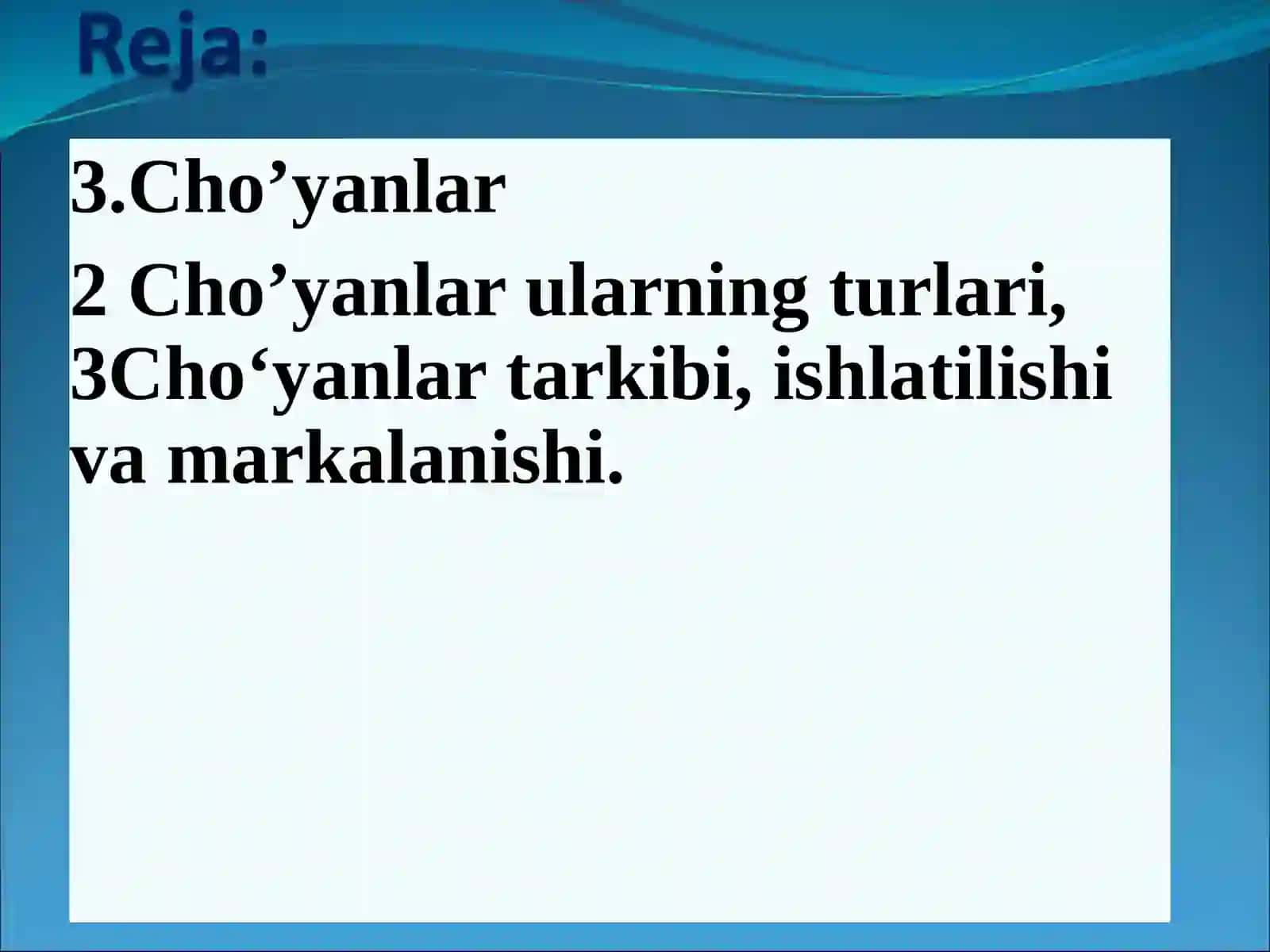 Reja:

3.Cho’yanlar

2 Cho’yanlar ularning turlari, 3Cho‘yanlar tarkibi, ishlatilishi va markalanishi.